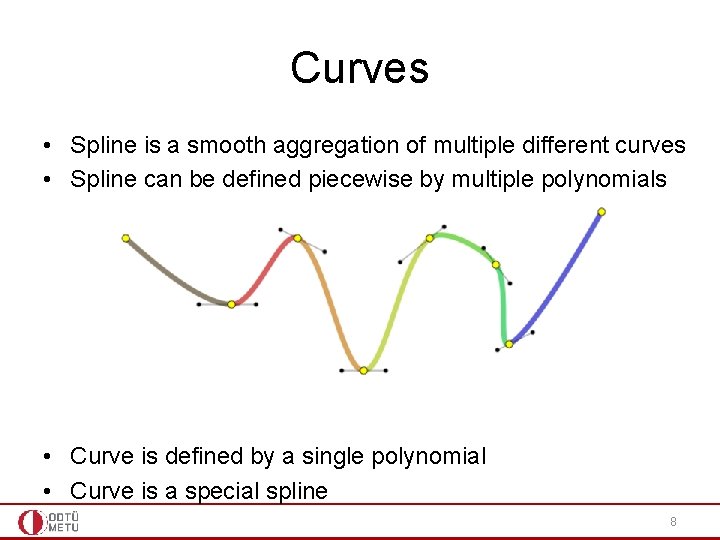 Curves

• Spline is a smooth aggregation of multiple different curves
• Spline can be defined piecewise by multiple polynomials

• Curve is defined by a single polynomial
• Curve is a special spline

ODTÜ METU

8